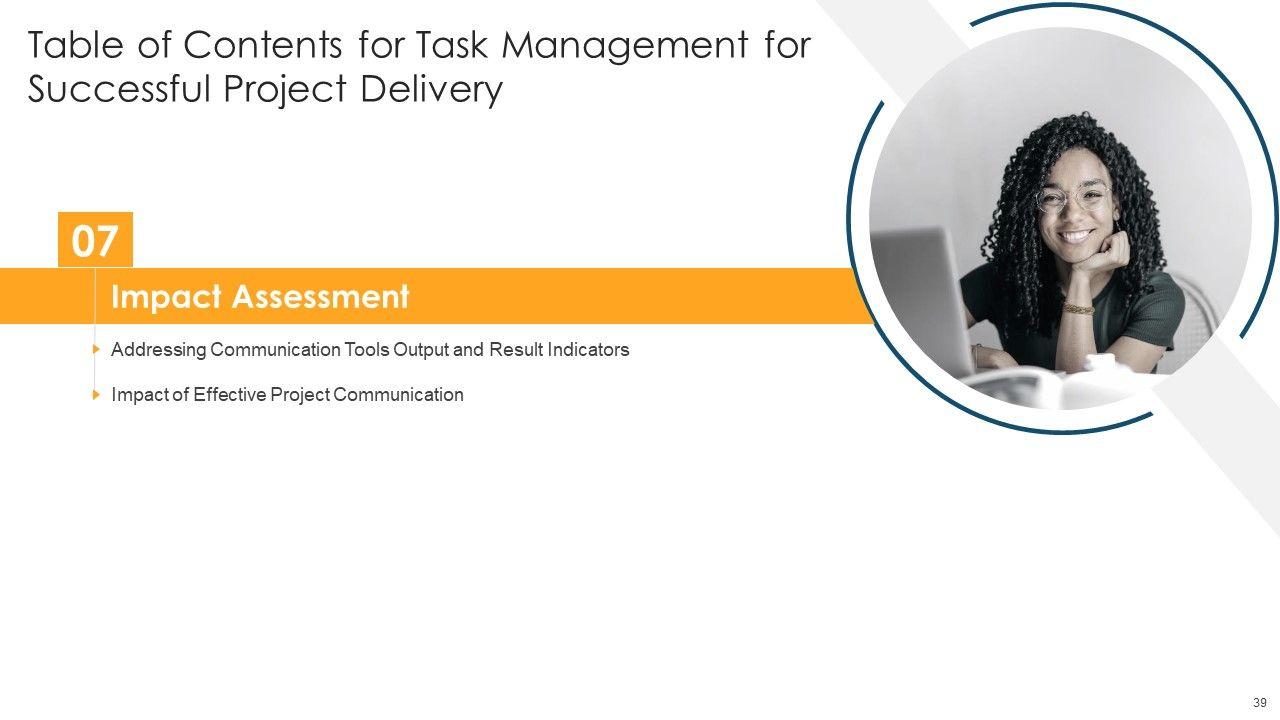 Table of Contents for Task Management for Successful Project Delivery

07

Impact Assessment

Addressing Communication Tools Output and Result Indicators

Impact of Effective Project Communication

39